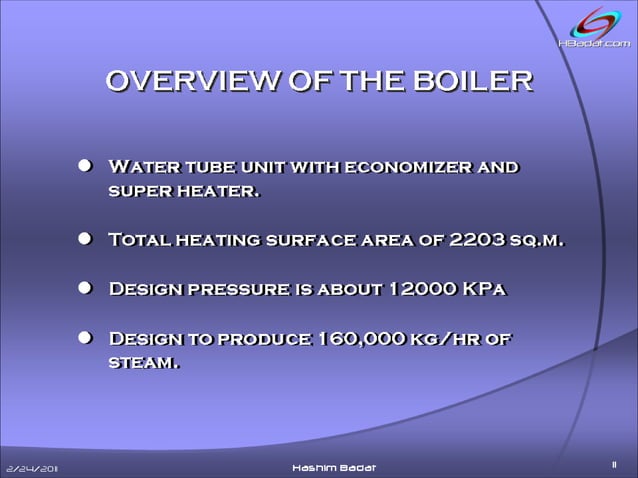 HBadat.com

OVERVIEW OF THE BOILER

- Water tube unit with economizer and super heater.
- Total heating surface area of 2203 sq.m.
- Design pressure is about 12000 KPa
- Design to produce 160,000 kg/hr of steam.

2/24/2011

Hashim Badat

11